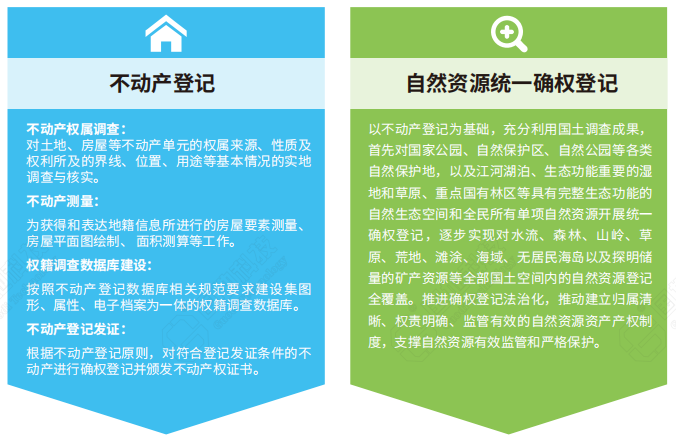 不动产登记

不动产权属调查：
对土地、房屋等不动产单元的权属来源、性质及权利所及的界线、位置、用途等基本情况的实地调查与核实。

不动产测量：
为获得和表达地籍信息所进行的房屋要素测量、房屋平面图绘制、面积测算等工作。

权籍调查数据库建设：
按照不动产登记数据库相关规范要求建设集图形、属性、电子档案为一体的权籍调查数据库。

不动产登记发证：
根据不动产登记原则，对符合登记发证条件的不动产进行确权登记并颁发不动产权证书。

自然资源统一确权登记

以不动产登记为基础，充分利用国土调查成果，首先对国家公园、自然保护区、自然公园等各类自然保护地，以及江河湖泊、生态功能重要的湿地和草原、重点国有林区等具有完整生态功能的自然生态空间和全民所有单项自然资源开展统一确权登记，逐步实现对水流、森林、山岭、草原、荒地、滩涂、海域、无居民海岛以及探明储量的矿产资源等全部国土空间内的自然资源登记全覆盖。推进确权登记法治化，推动建立归属清晰、权责明确、监管有效的自然资源资产产权制度，支撑自然资源有效监管和严格保护。